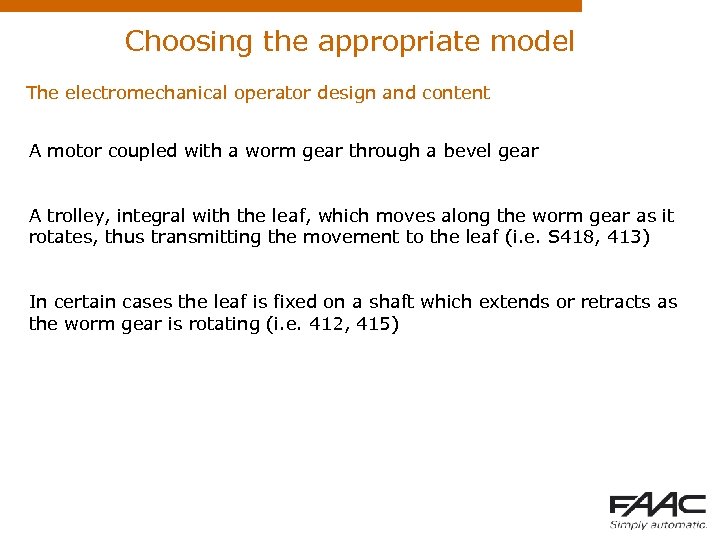 Choosing the appropriate model

The electromechanical operator design and content

A motor coupled with a worm gear through a bevel gear

A trolley, integral with the leaf, which moves along the worm gear as it rotates, thus transmitting the movement to the leaf (i.e. S418, 413)

In certain cases the leaf is fixed on a shaft which extends or retracts as the worm gear is rotating (i.e. 412, 415)

FAAC
Simply automatic.